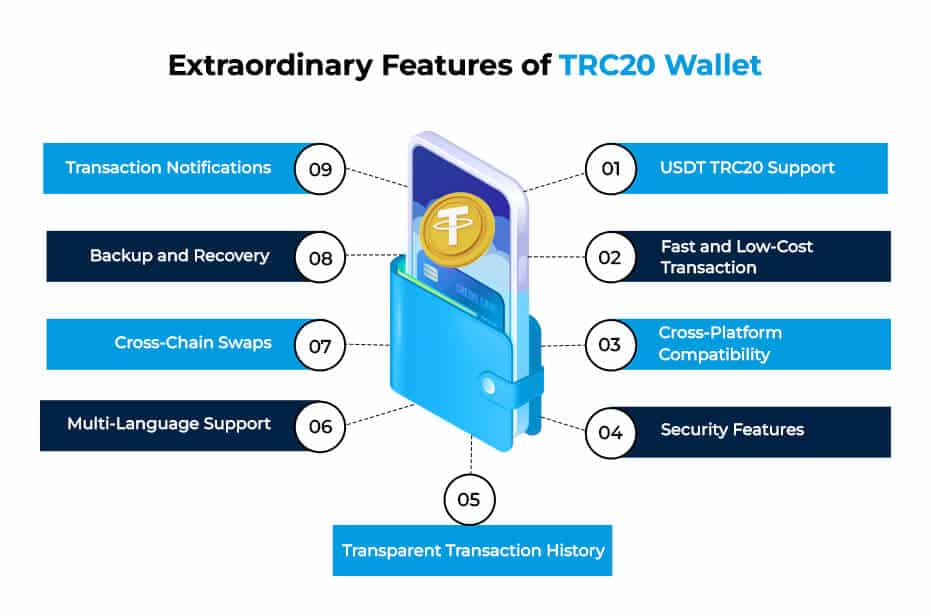 Extraordinary Features of TRC20 Wallet

01 USDT TRC20 Support

02 Fast and Low-Cost Transaction

03 Cross-Platform Compatibility

04 Security Features

05 Transparent Transaction History

06 Multi-Language Support

07 Cross-Chain Swaps

08 Backup and Recovery

09 Transaction Notifications